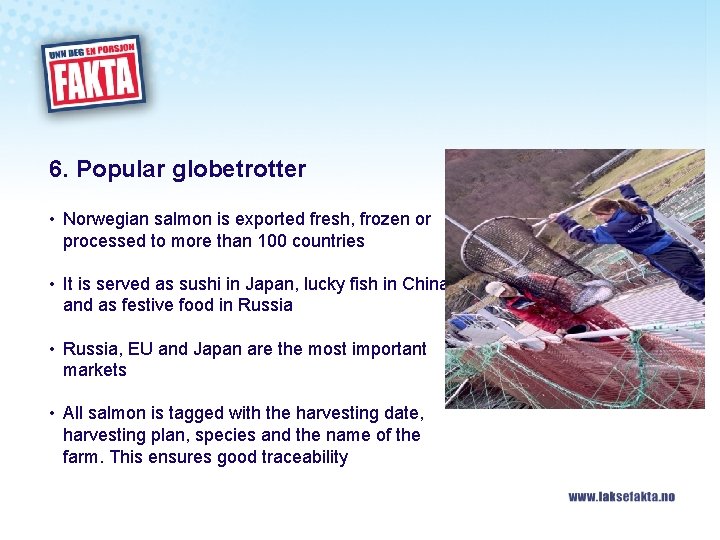 UNN DEG EN PORSJON
FAKTA

6. Popular globetrotter

• Norwegian salmon is exported fresh, frozen or processed to more than 100 countries

• It is served as sushi in Japan, lucky fish in China and as festive food in Russia

• Russia, EU and Japan are the most important markets

• All salmon is tagged with the harvesting date, harvesting plan, species and the name of the farm. This ensures good traceability

www.laksefakta.no